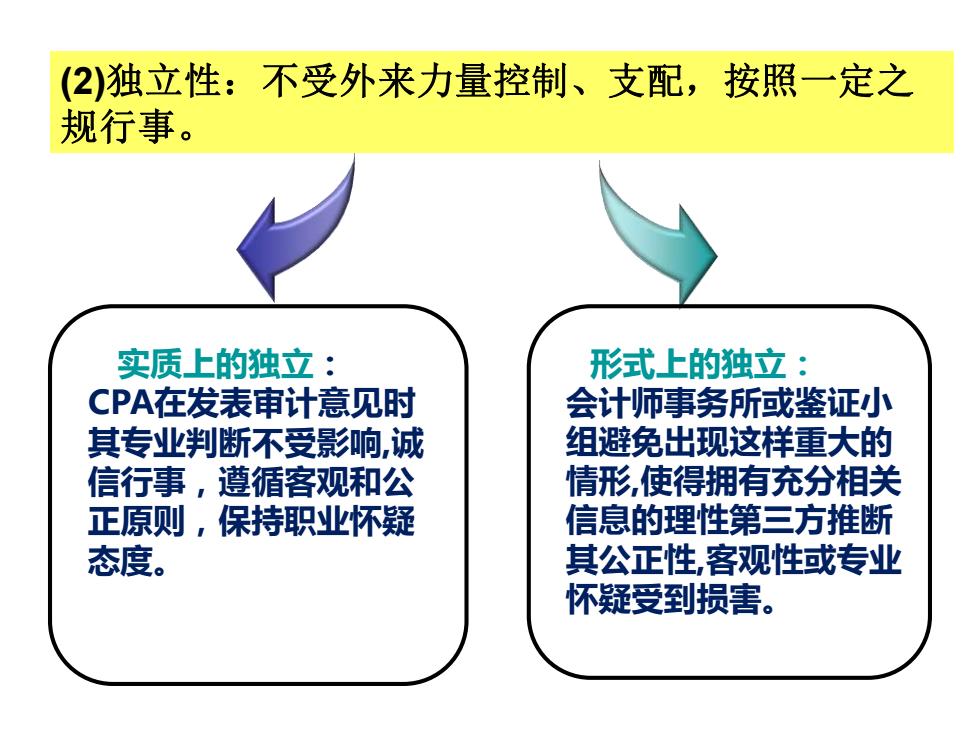 (2)独立性：不受外来力量控制、支配，按照一定之规行事。

实质上的独立：
CPA在发表审计意见时其专业判断不受影响,诚信行事，遵循客观和公正原则，保持职业怀疑态度。

形式上的独立：
会计师事务所或鉴证小组避免出现这样重大的情形,使得拥有充分相关信息的理性第三方推断其公正性,客观性或专业怀疑受到损害。